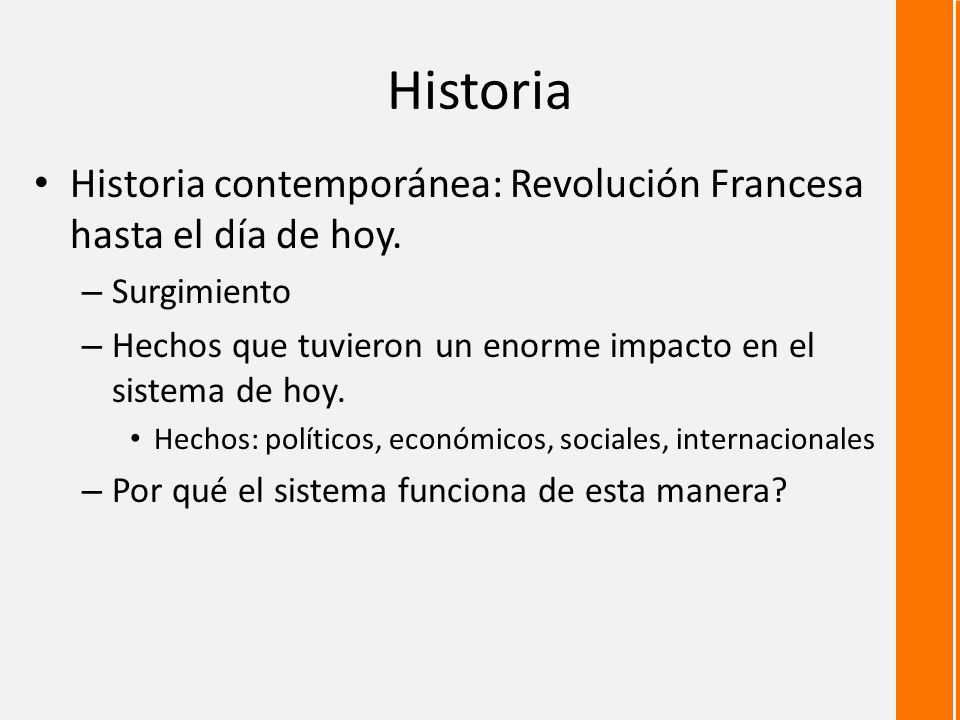 Historia

• Historia contemporánea: Revolución Francesa hasta el día de hoy.
– Surgimiento
– Hechos que tuvieron un enorme impacto en el sistema de hoy.
• Hechos: políticos, económicos, sociales, internacionales
– Por qué el sistema funciona de esta manera?